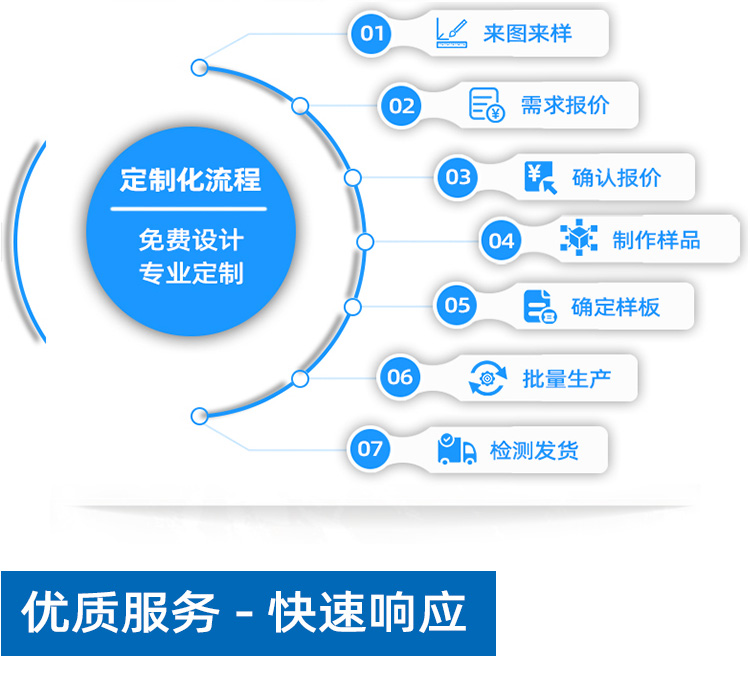 定制化流程

免费设计
专业定制

01 来图来样

02 需求报价

03 确认报价

04 制作样品

05 确定样板

06 批量生产

07 检测发货

优质服务 - 快速响应